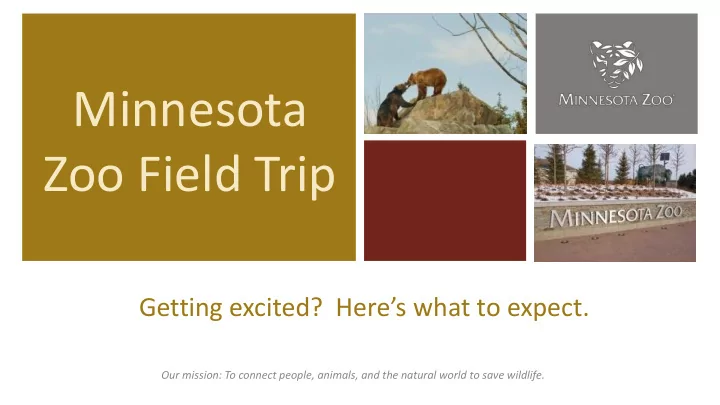 Minnesota Zoo Field Trip

MINNESOTA ZOO

MINNESOTA ZOO

Getting excited? Here's what to expect.

Our mission: To connect people, animals, and the natural world to save wildlife.